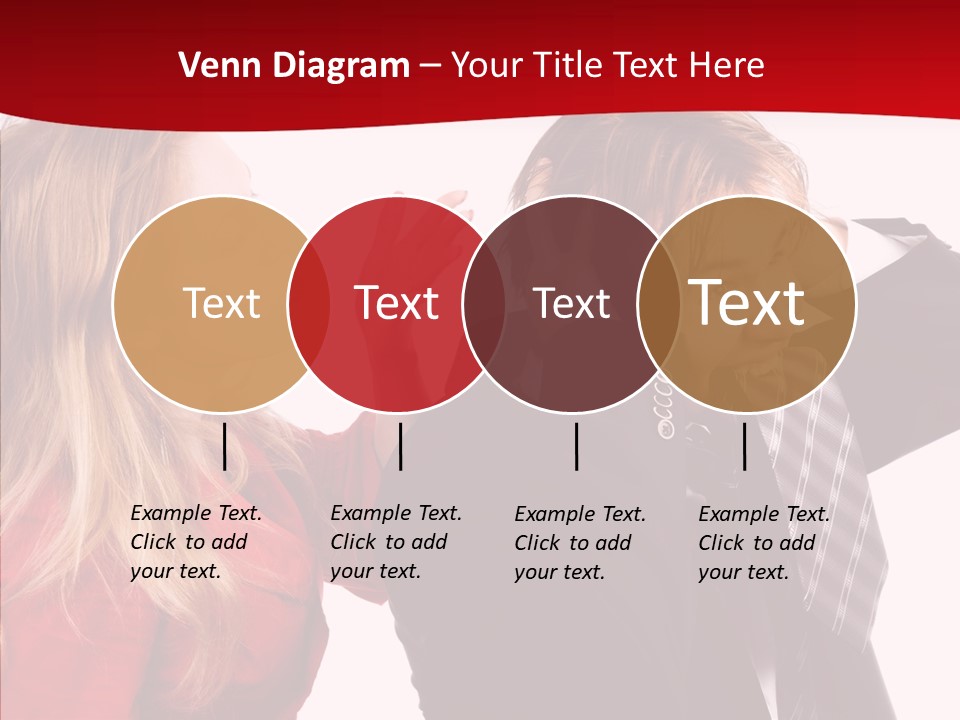 Venn Diagram – Your Title Text Here

Text

Text

Text

Text

Example Text. Click to add your text.

Example Text. Click to add your text.

Example Text. Click to add your text.

Example Text. Click to add your text.